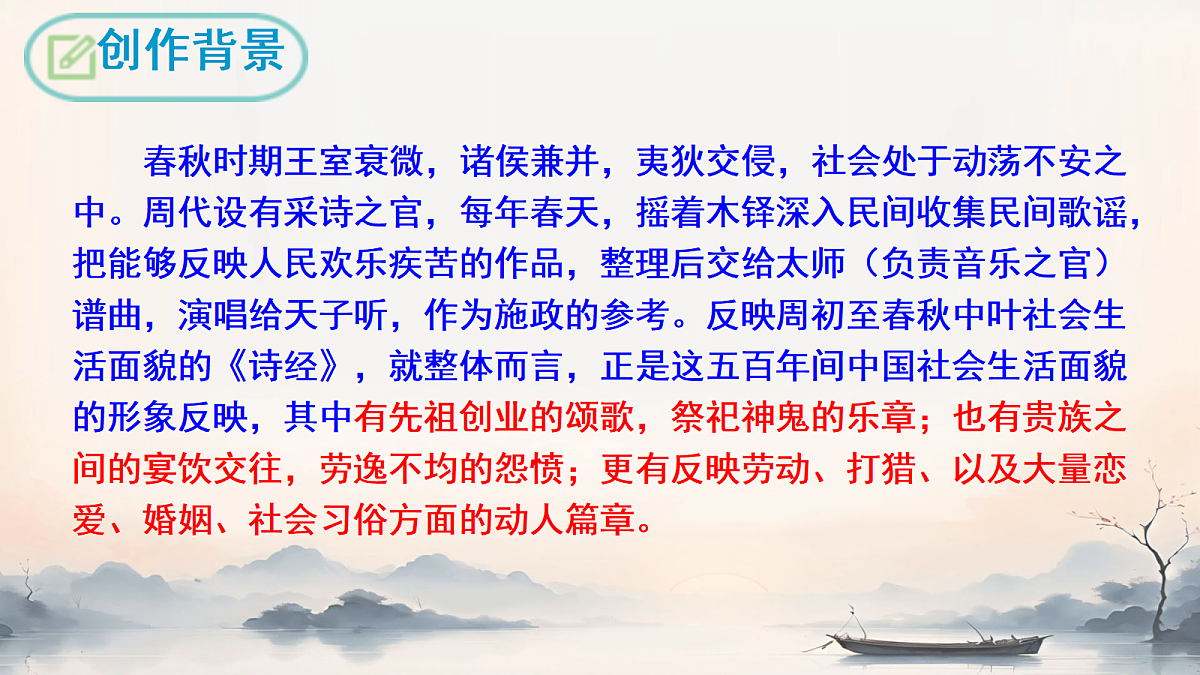 创作背景

春秋时期王室衰微，诸侯兼并，夷狄交侵，社会处于动荡不安之中。周代设有采诗之官，每年春天，摇着木铎深入民间收集民间歌谣，把能够反映人民欢乐疾苦的作品，整理后交给太师（负责音乐之官）谱曲，演唱给天子听，作为施政的参考。反映周初至春秋中叶社会生活面貌的《诗经》，就整体而言，正是这五百年间中国社会生活面貌的形象反映，其中有先祖创业的颂歌，祭祀神鬼的乐章；也有贵族之间的宴饮交往，劳逸不均的怨愤；更有反映劳动、打猎、以及大量恋爱、婚姻、社会习俗方面的动人篇章。